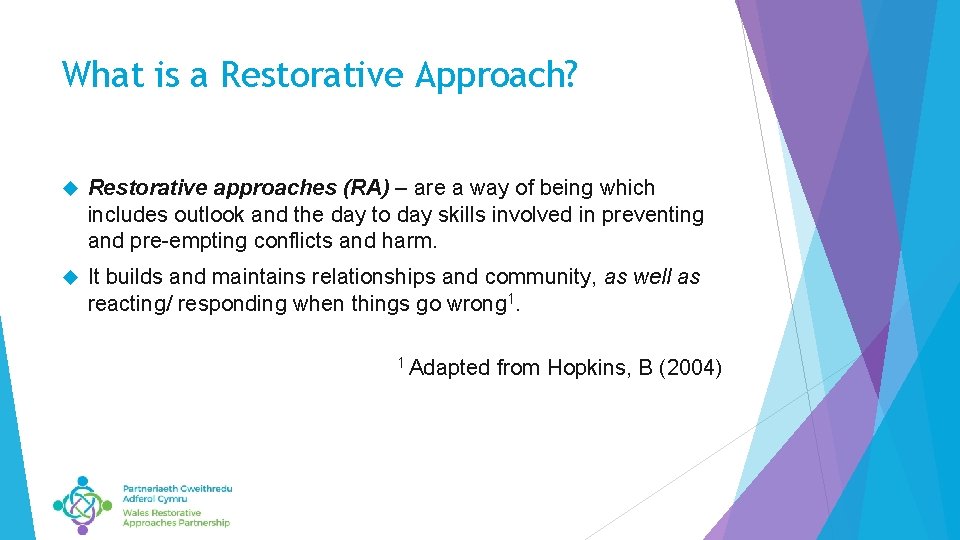 What is a Restorative Approach?

Restorative approaches (RA) – are a way of being which includes outlook and the day to day skills involved in preventing and pre-empting conflicts and harm.

It builds and maintains relationships and community, as well as reacting/ responding when things go wrong$^1$.

$^1$ Adapted from Hopkins, B (2004)

Partneriaeth Gweithredu Adferol Cymru
Wales Restorative Approaches Partnership